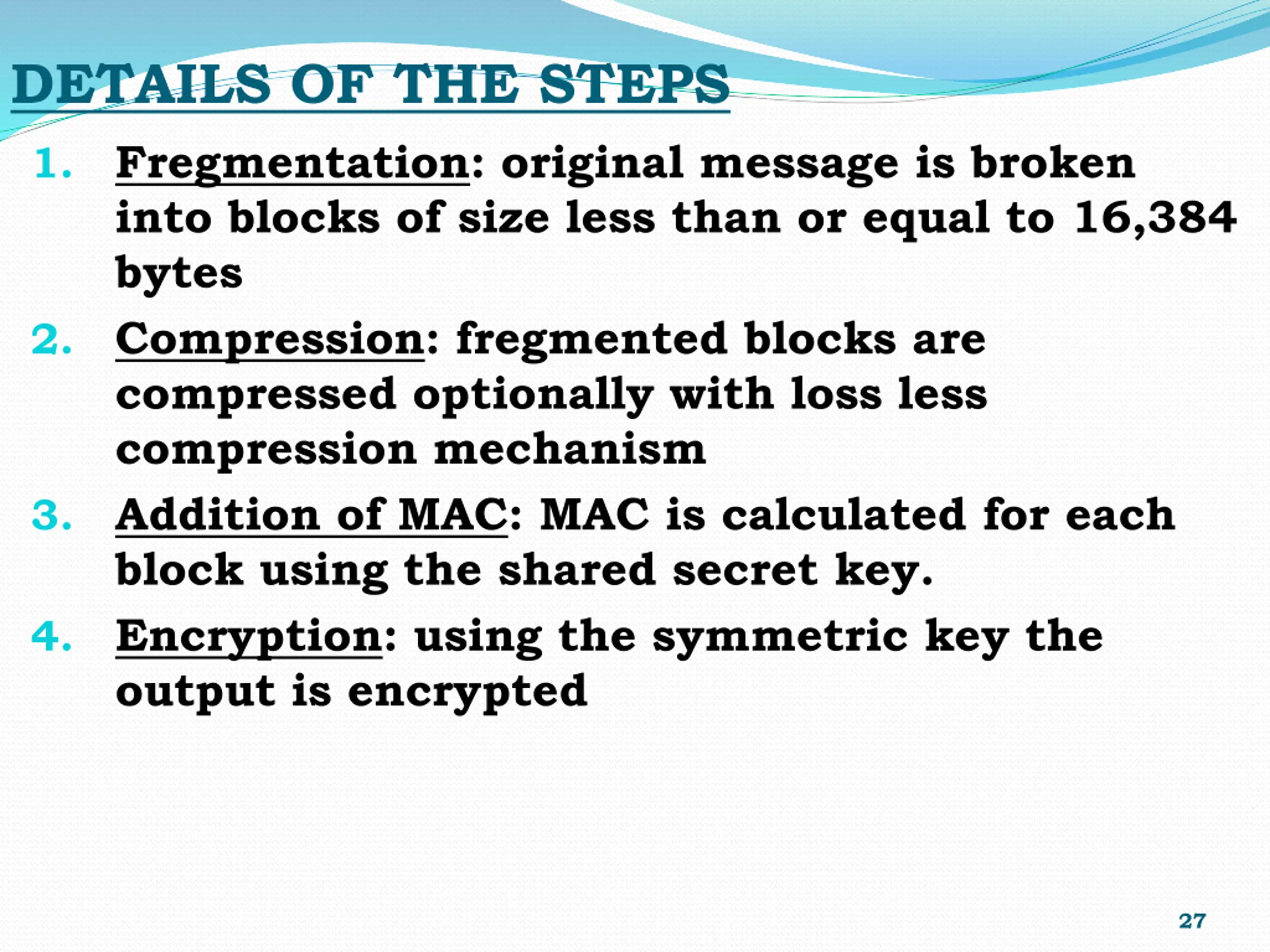 DETAILS OF THE STEPS

1. Fregmentation: original message is broken into blocks of size less than or equal to 16,384 bytes

2. Compression: fregmented blocks are compressed optionally with loss less compression mechanism

3. Addition of MAC: MAC is calculated for each block using the shared secret key.

4. Encryption: using the symmetric key the output is encrypted

27